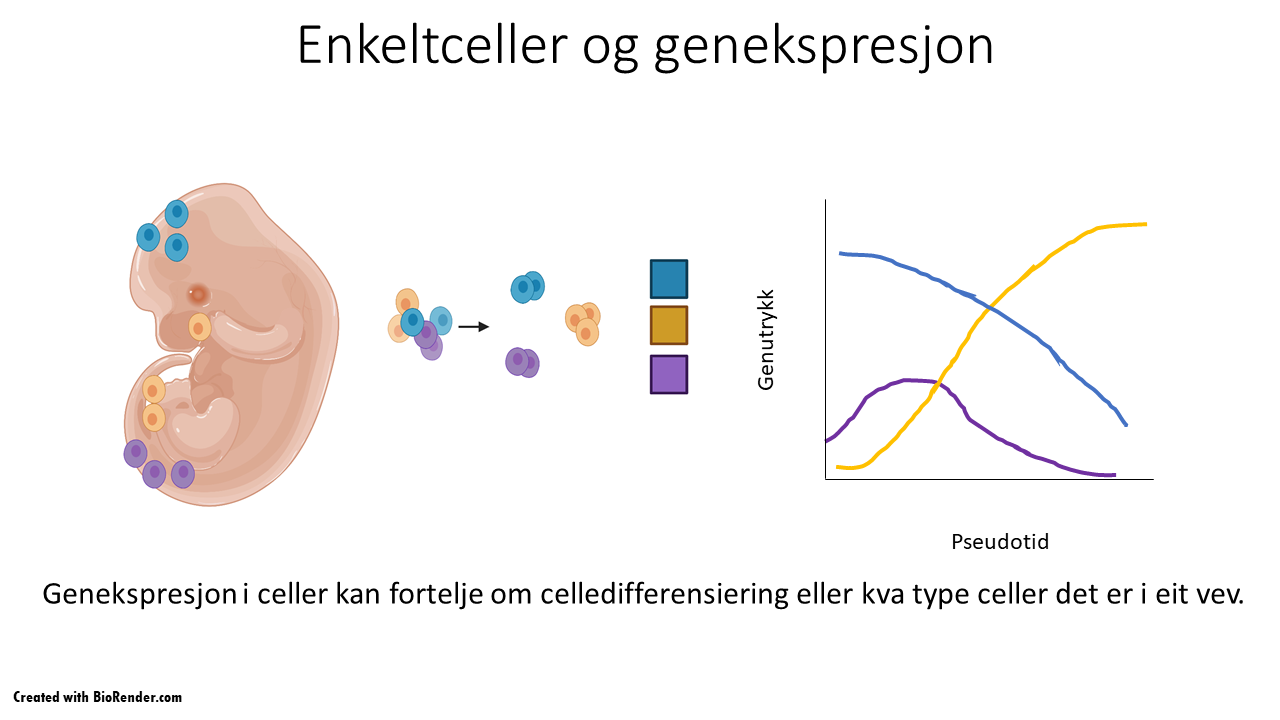 Enkeltceller og genekspresjon

Genutrykk

Pseudotid

Genekspresjon i celler kan fortelje om celledifferensiering eller kva type celler det er i eit vev.

Created with BioRender.com